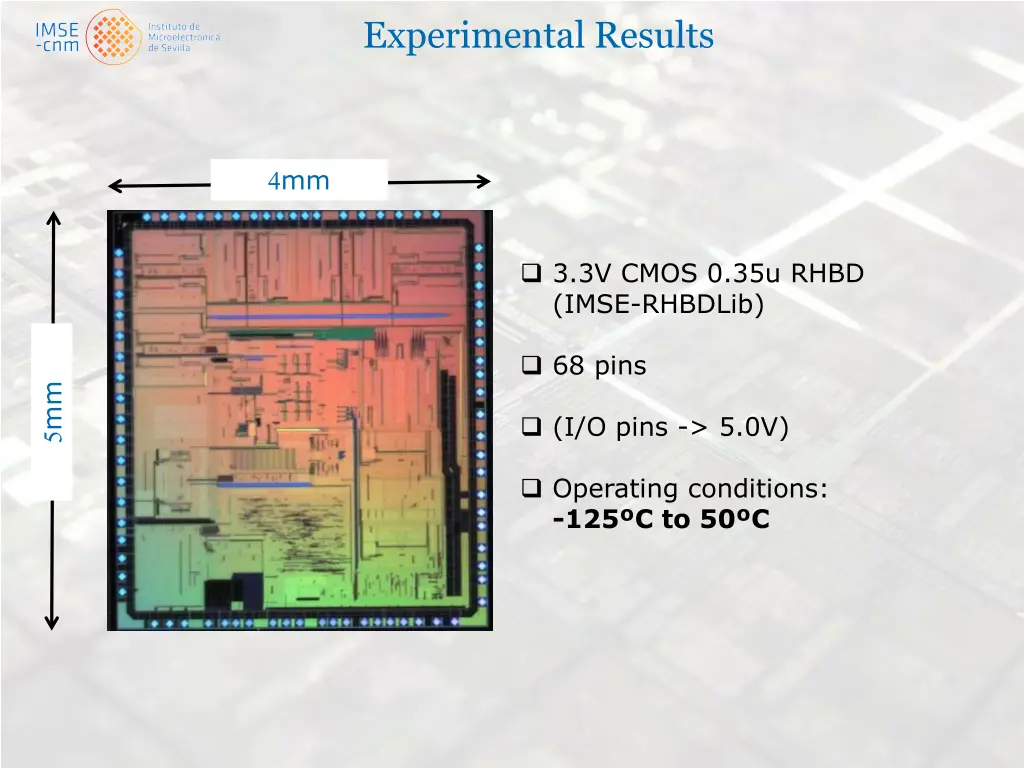 IMSE -cnm Instituto de Microelectrónica de Sevilla

Experimental Results

4mm

5mm

❑ 3.3V CMOS 0.35u RHBD (IMSE-RHBDLib)

❑ 68 pins

❑ (I/O pins -> 5.0V)

❑ Operating conditions: **-125ºC to 50ºC**